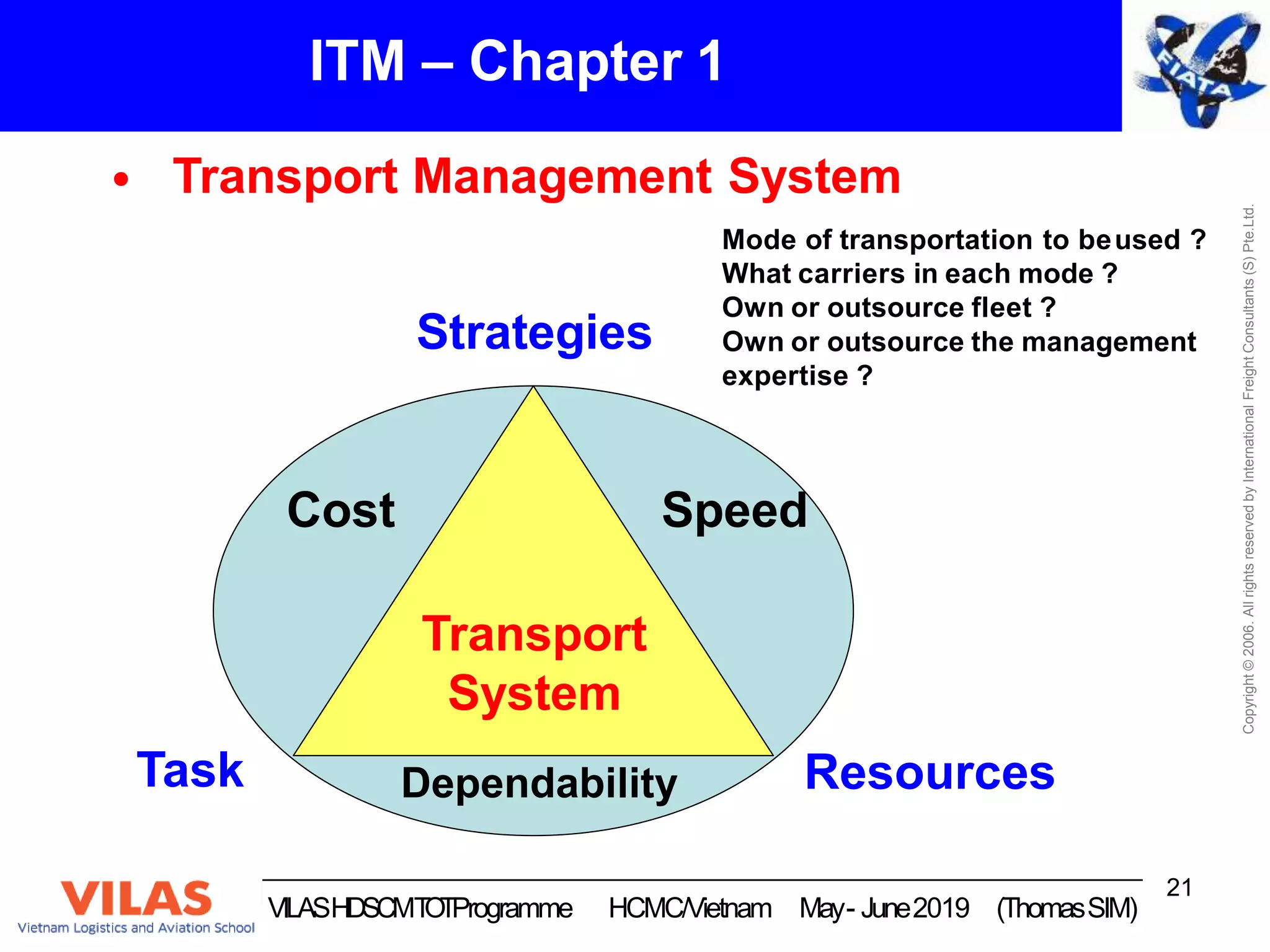 ITM – Chapter 1

FIATA

• Transport Management System

Mode of transportation to be used ?
What carriers in each mode ?
Own or outsource fleet ?
Own or outsource the management expertise ?

Strategies

Cost

Speed

Transport System

Task

Dependability

Resources

Copyright © 2006. All rights reserved by International Freight Consultants (S) Pte.Ltd.

VILAS
Vietnam Logistics and Aviation School

VILAS HDSCM TOT Programme HCMC/Vietnam May - June 2019 (Thomas SIM)

21